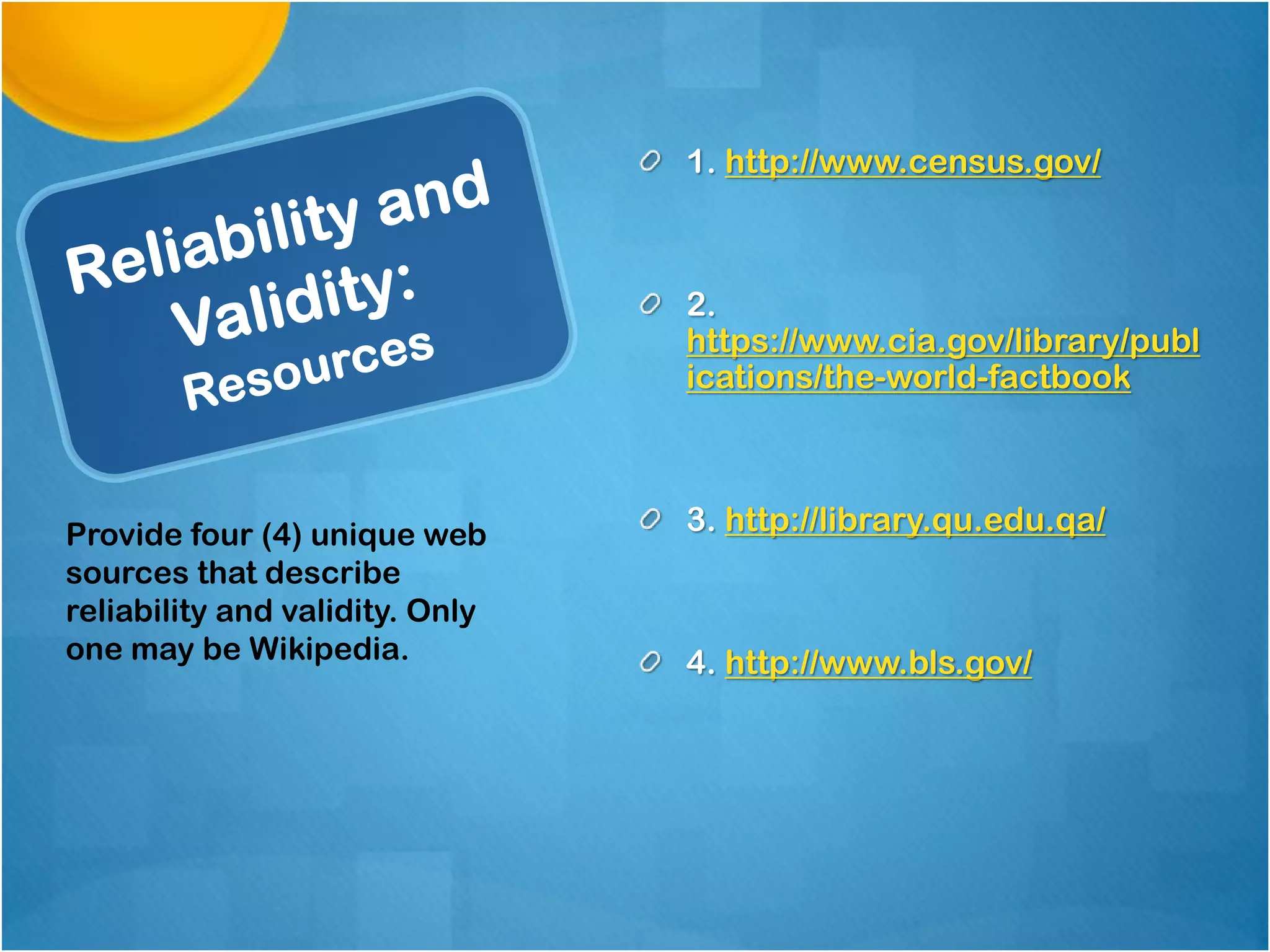 Reliability and Validity:
Resources

Provide four (4) unique web sources that describe reliability and validity. Only one may be Wikipedia.

1. http://www.census.gov/

2. https://www.cia.gov/library/publications/the-world-factbook

3. http://library.qu.edu.qa/

4. http://www.bls.gov/